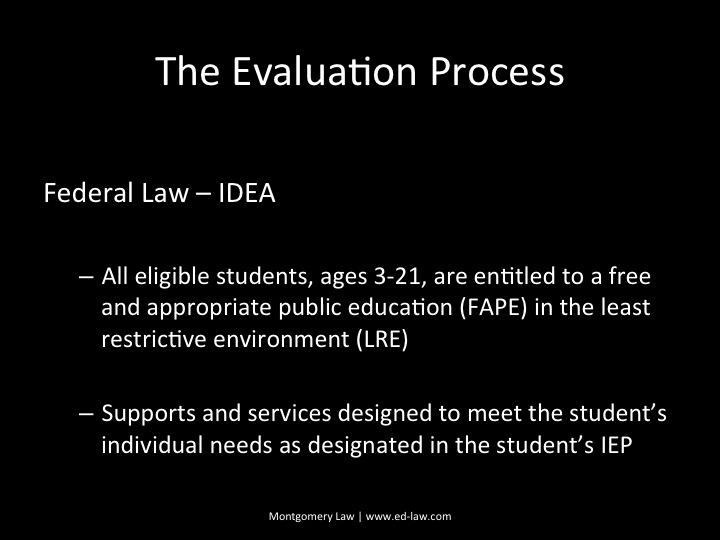 The Evaluation Process

Federal Law – IDEA

– All eligible students, ages 3-21, are entitled to a free and appropriate public education (FAPE) in the least restrictive environment (LRE)

– Supports and services designed to meet the student's individual needs as designated in the student's IEP

Montgomery Law | www.ed-law.com